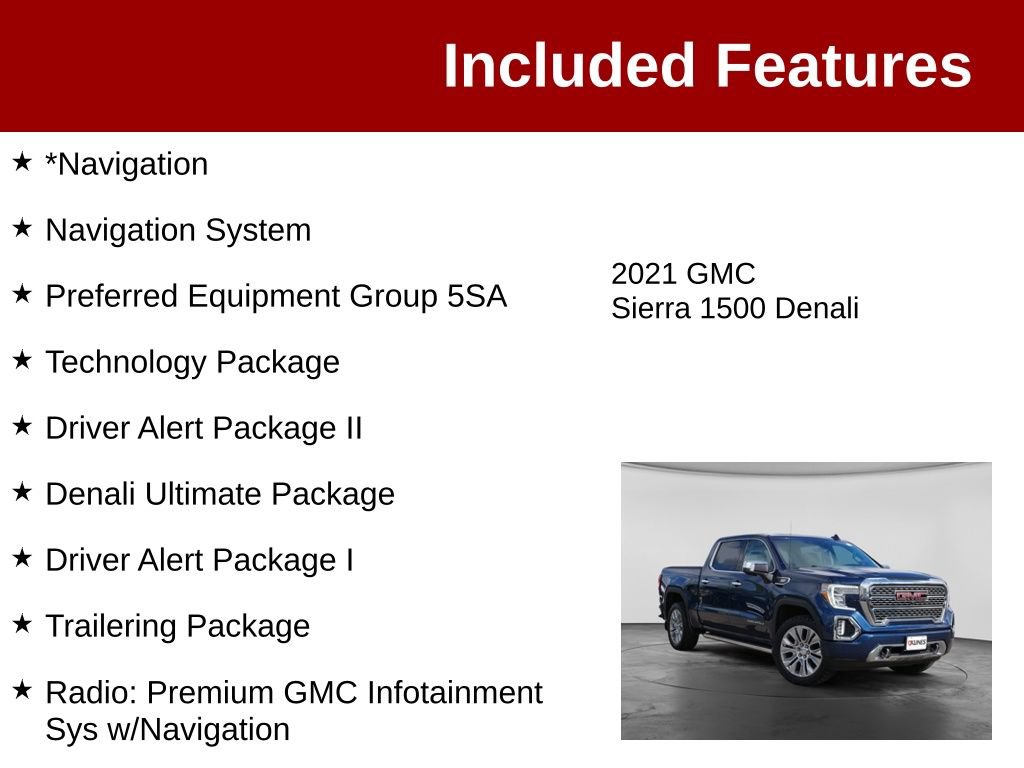 Included Features

★ *Navigation

★ Navigation System

★ Preferred Equipment Group 5SA

★ Technology Package

★ Driver Alert Package II

★ Denali Ultimate Package

★ Driver Alert Package I

★ Trailering Package

★ Radio: Premium GMC Infotainment Sys w/Navigation

2021 GMC
Sierra 1500 Denali

GMC